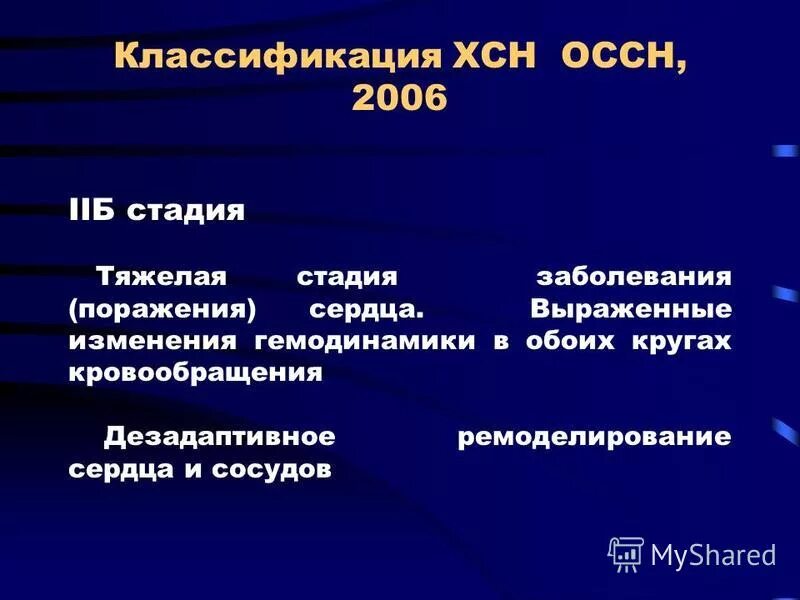 Классификация ХСН ОССН, 2006

IIБ стадия

Тяжелая стадия заболевания (поражения) сердца. Выраженные изменения гемодинамики в обоих кругах кровообращения

Дезадаптивное ремоделирование сердца и сосудов

MyShared